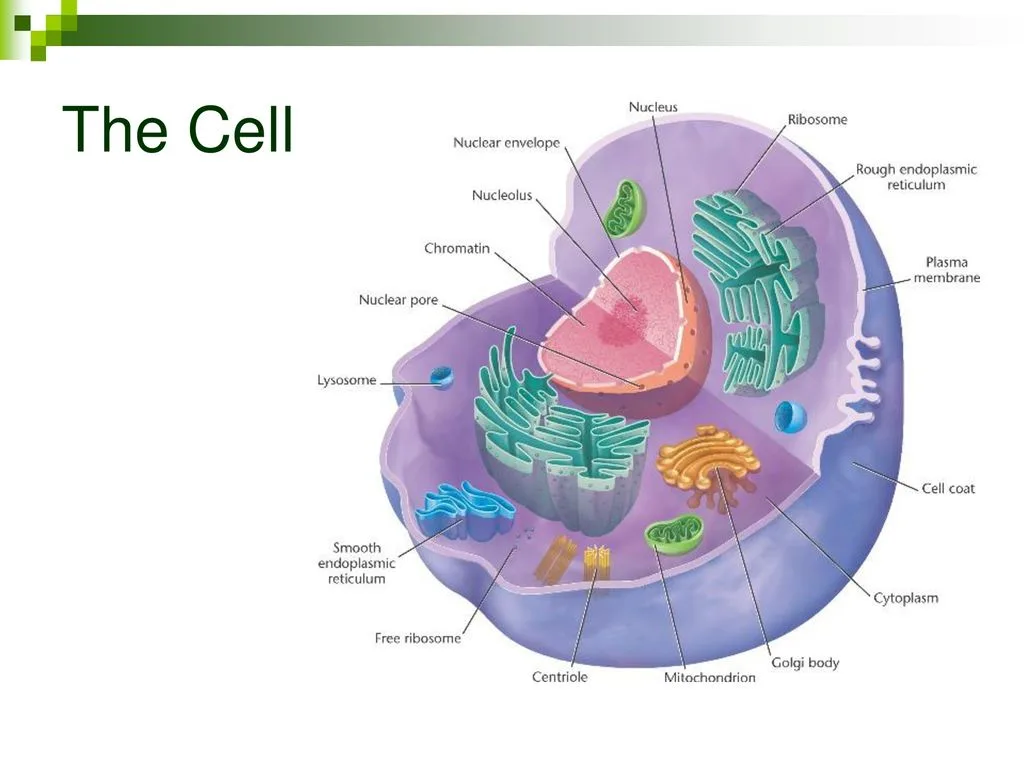 The Cell

Nucleus
Ribosome
Nuclear envelope
Rough endoplasmic reticulum
Nucleolus
Chromatin
Plasma membrane
Nuclear pore
Lysosome
Cell coat
Smooth endoplasmic reticulum
Cytoplasm
Free ribosome
Golgi body
Centriole
Mitochondrion